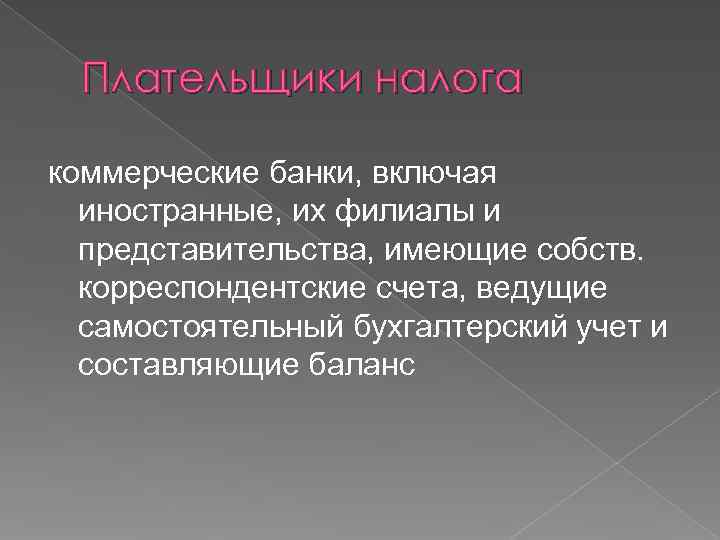 Плательщики налога

коммерческие банки, включая иностранные, их филиалы и представительства, имеющие собств. корреспондентские счета, ведущие самостоятельный бухгалтерский учет и составляющие баланс